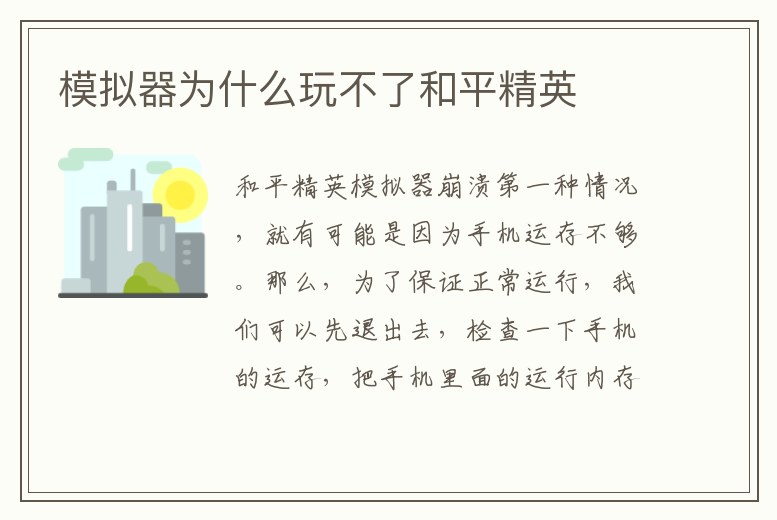 模拟器为什么玩不了和平精英

和平精英模拟器崩溃第一种情况，就有可能是因为手机运存不够。那么，为了保证正常运行，我们可以先退出去，检查一下手机的运存，把手机里面的运行内存